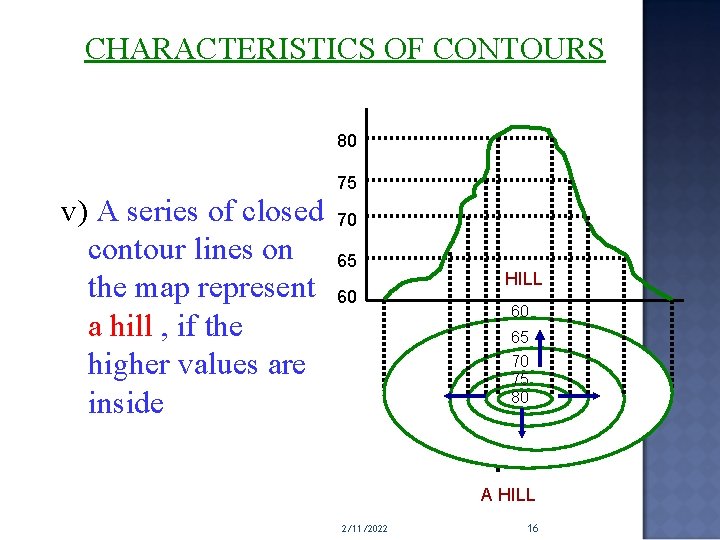 CHARACTERISTICS OF CONTOURS

v) A series of closed contour lines on the map represent a hill , if the higher values are inside

80
75
70
65
60
HILL
60
65
70
75
80
A HILL

2/11/2022
16